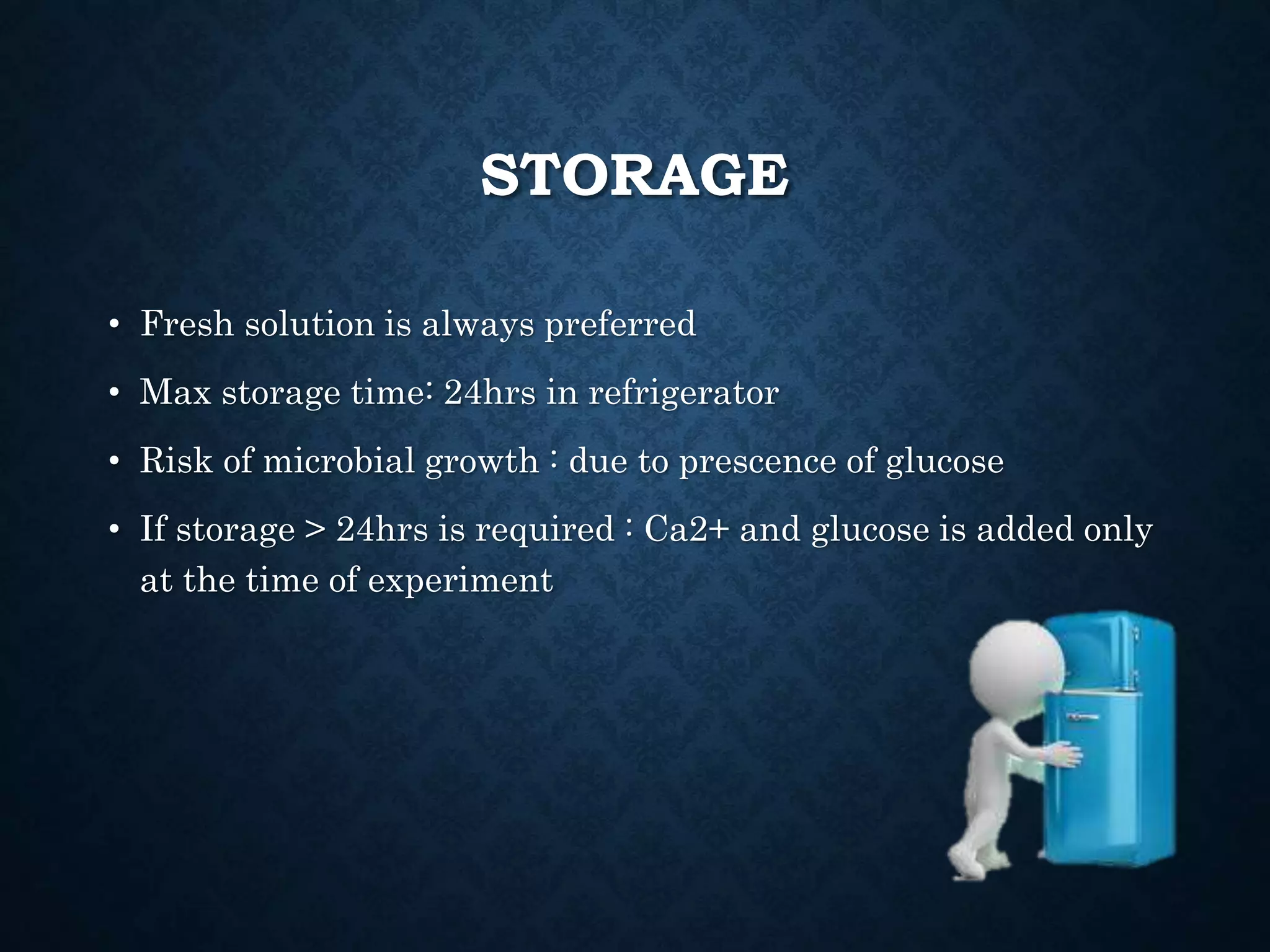 STORAGE

• Fresh solution is always preferred
• Max storage time: 24hrs in refrigerator
• Risk of microbial growth : due to prescence of glucose
• If storage > 24hrs is required : Ca2+ and glucose is added only at the time of experiment